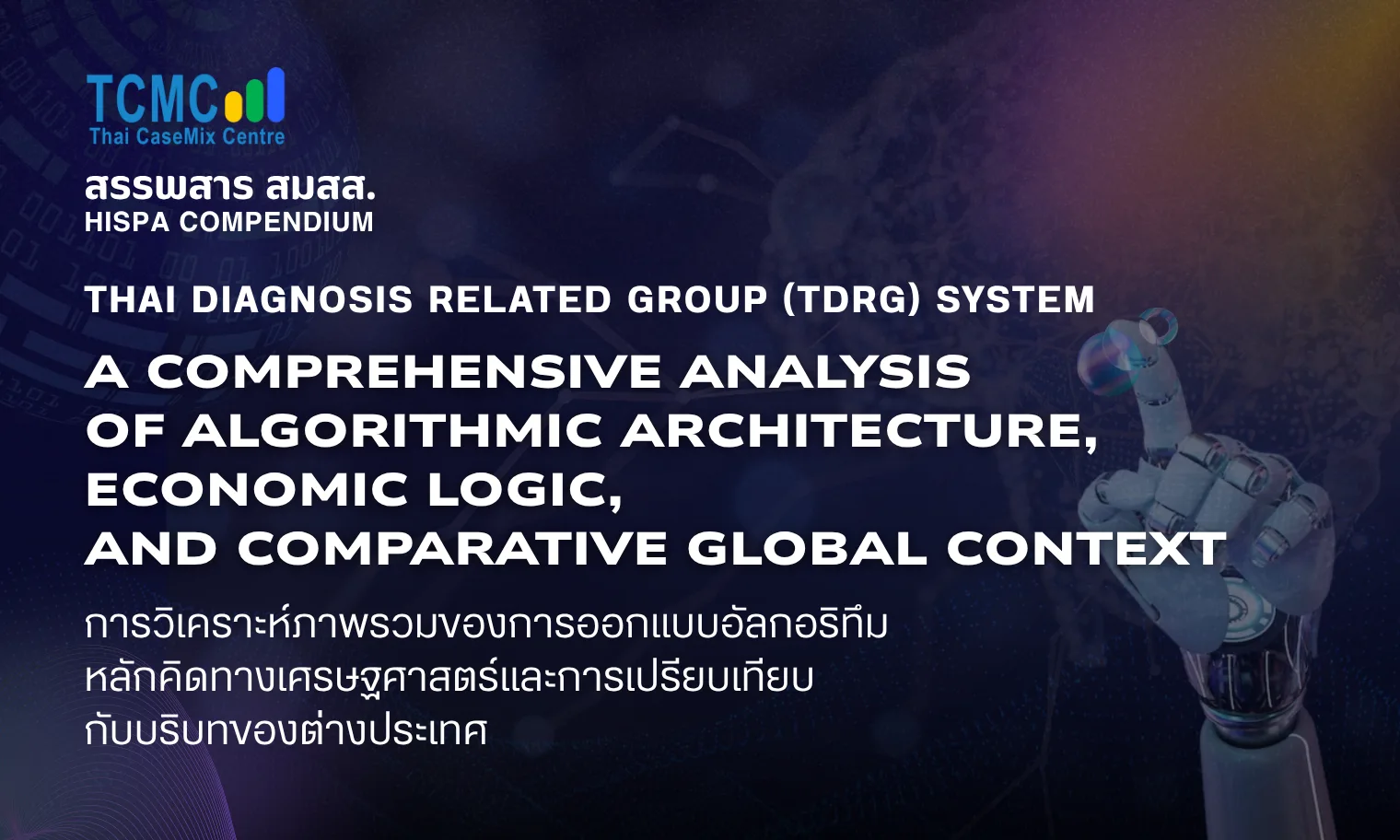 TCMC
Thai CaseMix Centre

สรรพสาร สมสส.
HISPA COMPENDIUM

THAI DIAGNOSIS RELATED GROUP (TDRG) SYSTEM

A COMPREHENSIVE ANALYSIS OF ALGORITHMIC ARCHITECTURE, ECONOMIC LOGIC, AND COMPARATIVE GLOBAL CONTEXT

การวิเคราะห์ภาพรวมของการออกแบบอัลกอริทึม หลักคิดทางเศรษฐศาสตร์และการเปรียบเทียบ กับบริบทของต่างประเทศ